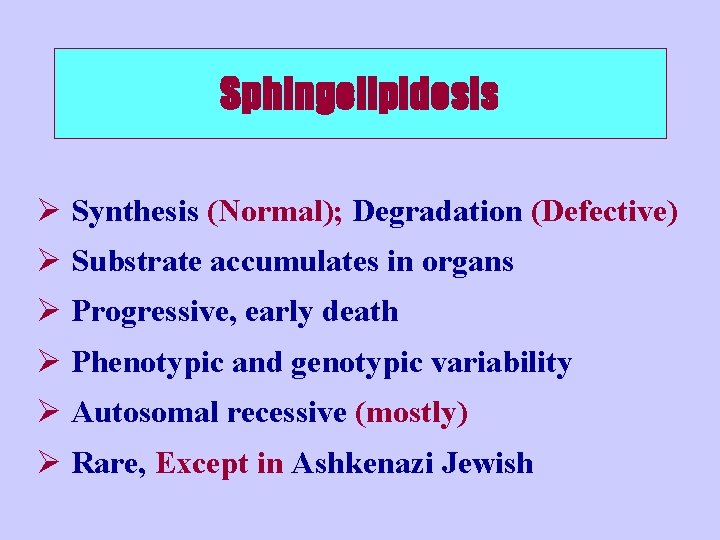 Sphingolipidosis

➢ Synthesis (Normal); Degradation (Defective)
➢ Substrate accumulates in organs
➢ Progressive, early death
➢ Phenotypic and genotypic variability
➢ Autosomal recessive (mostly)
➢ Rare, Except in Ashkenazi Jewish